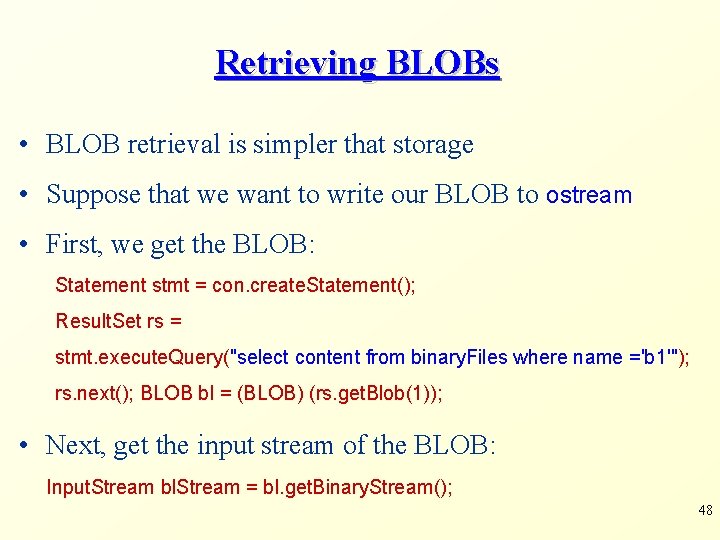 Retrieving BLOBs

• BLOB retrieval is simpler that storage

• Suppose that we want to write our BLOB to ostream

• First, we get the BLOB:

Statement stmt = con.createStatement();

ResultSet rs =

stmt.executeQuery("select content from binaryFiles where name ='b1'");

rs.next(); BLOB bl = (BLOB) (rs.getBlob(1));

• Next, get the input stream of the BLOB:

InputStream blStream = bl.getBinaryStream();

48